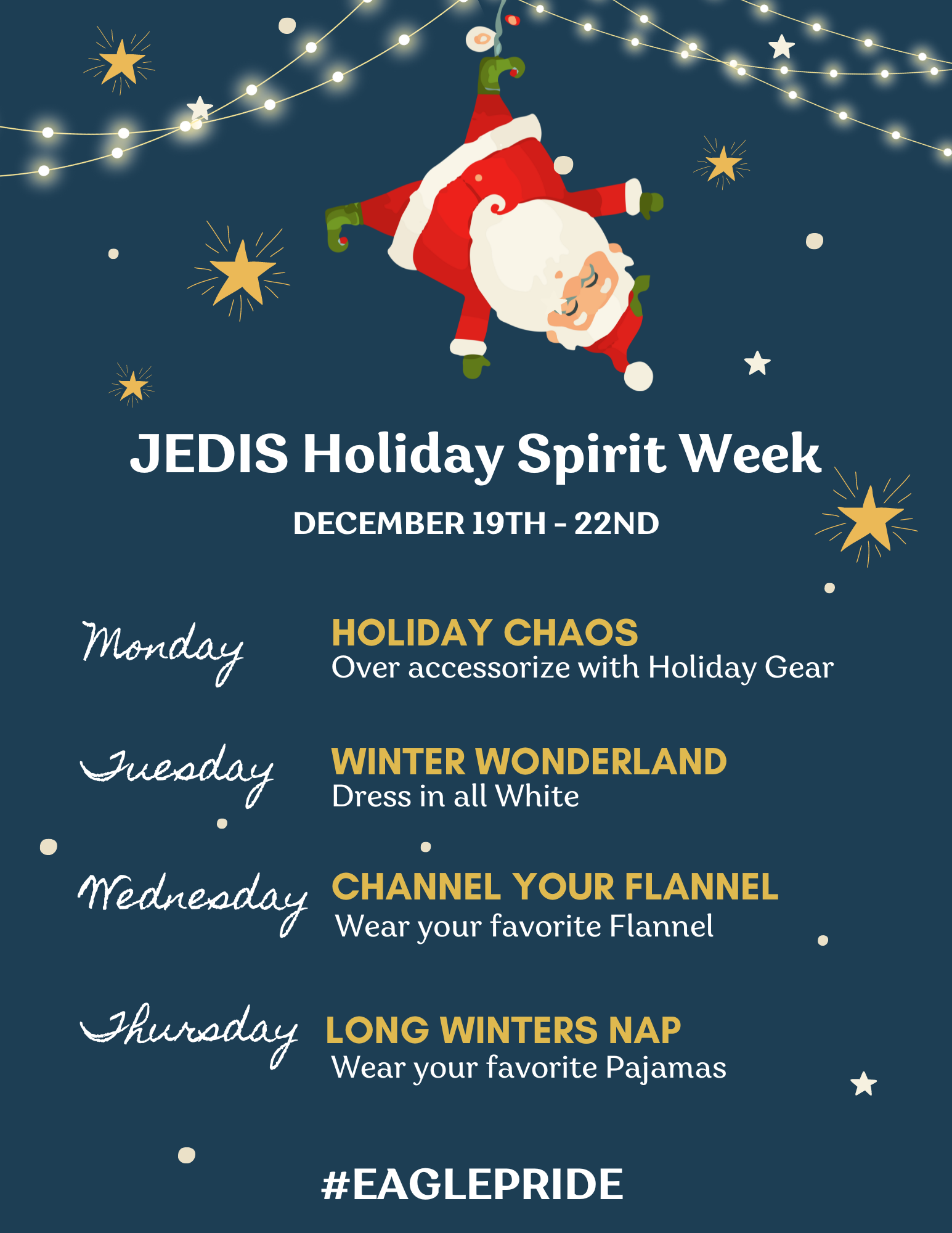 JEDIS Holiday Spirit Week

DECEMBER 19TH - 22ND

Monday

HOLIDAY CHAOS
Over accessorize with Holiday Gear

Tuesday

WINTER WONDERLAND
Dress in all White

Wednesday

CHANNEL YOUR FLANNEL
Wear your favorite Flannel

Thursday

LONG WINTERS NAP
Wear your favorite Pajamas

#EAGLEPRIDE